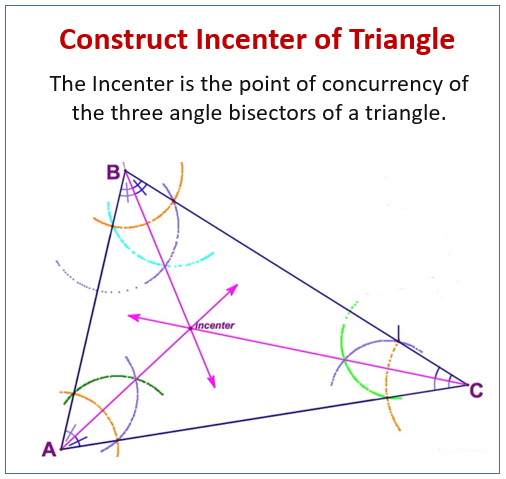 Construct Incenter of Triangle

The Incenter is the point of concurrency of the three angle bisectors of a triangle.

B

Incenter

C

A